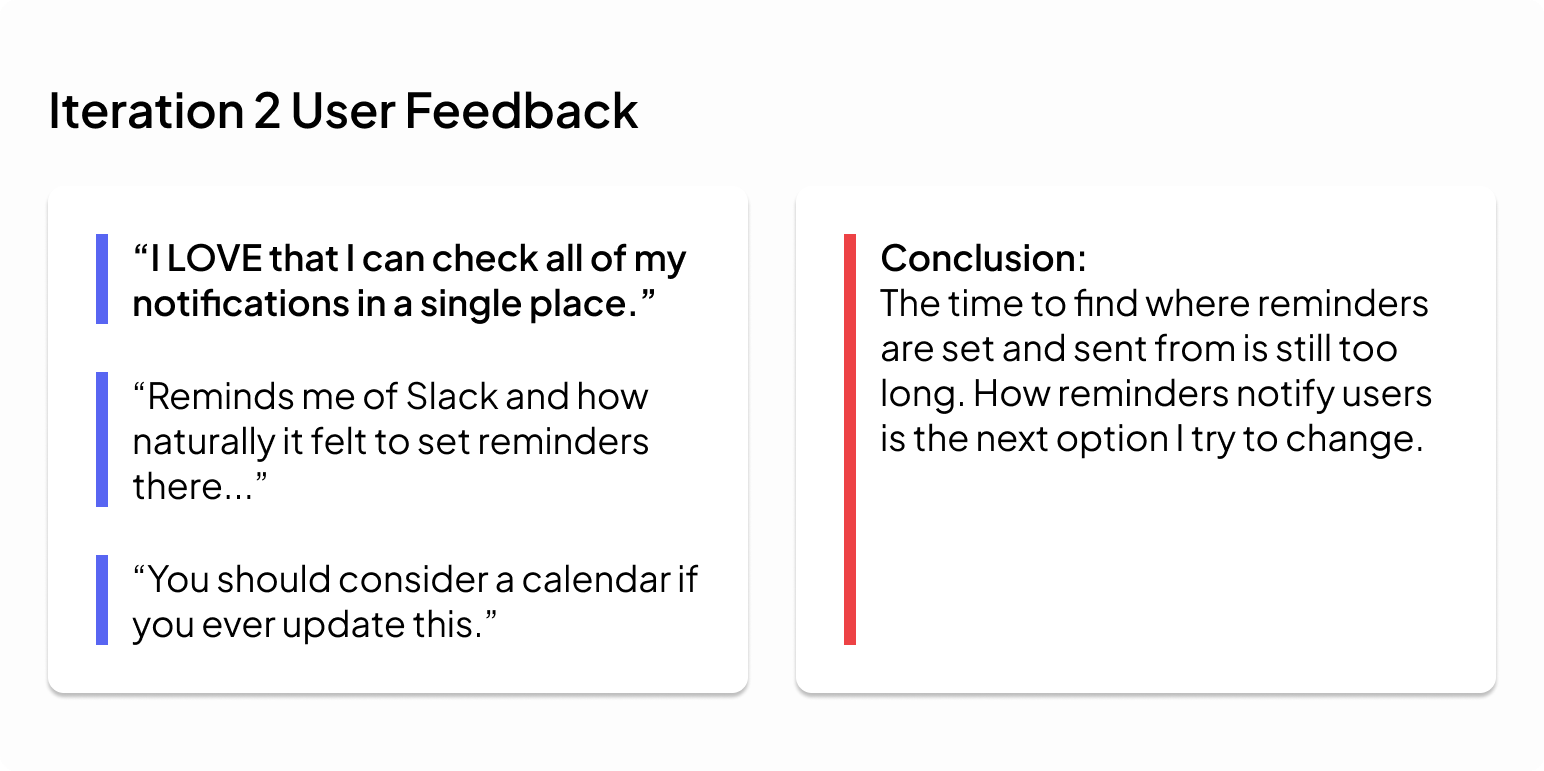 Iteration 2 User Feedback

“I LOVE that I can check all of my notifications in a single place.”

“Reminds me of Slack and how naturally it felt to set reminders there...”

“You should consider a calendar if you ever update this.”

Conclusion:
The time to find where reminders are set and sent from is still too long. How reminders notify users is the next option I try to change.